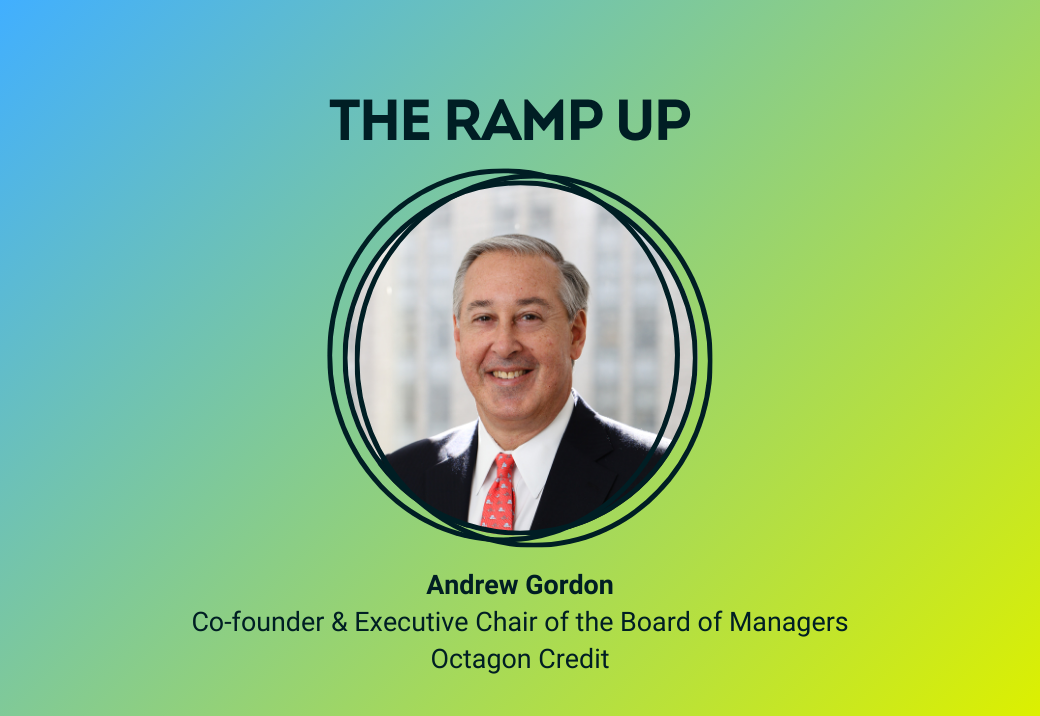 THE RAMP UP

Andrew Gordon
Co-founder & Executive Chair of the Board of Managers
Octagon Credit